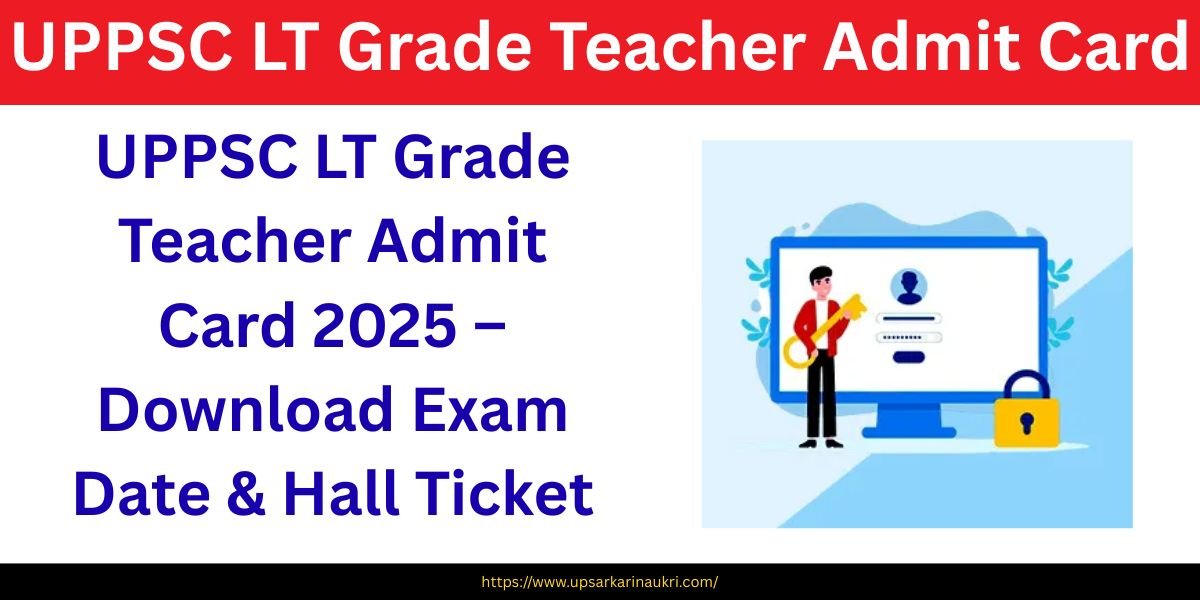 UPPSC LT Grade Teacher Admit Card

UPPSC LT Grade Teacher Admit Card 2025 – Download Exam Date & Hall Ticket

https://www.upsarkarinaukri.com/